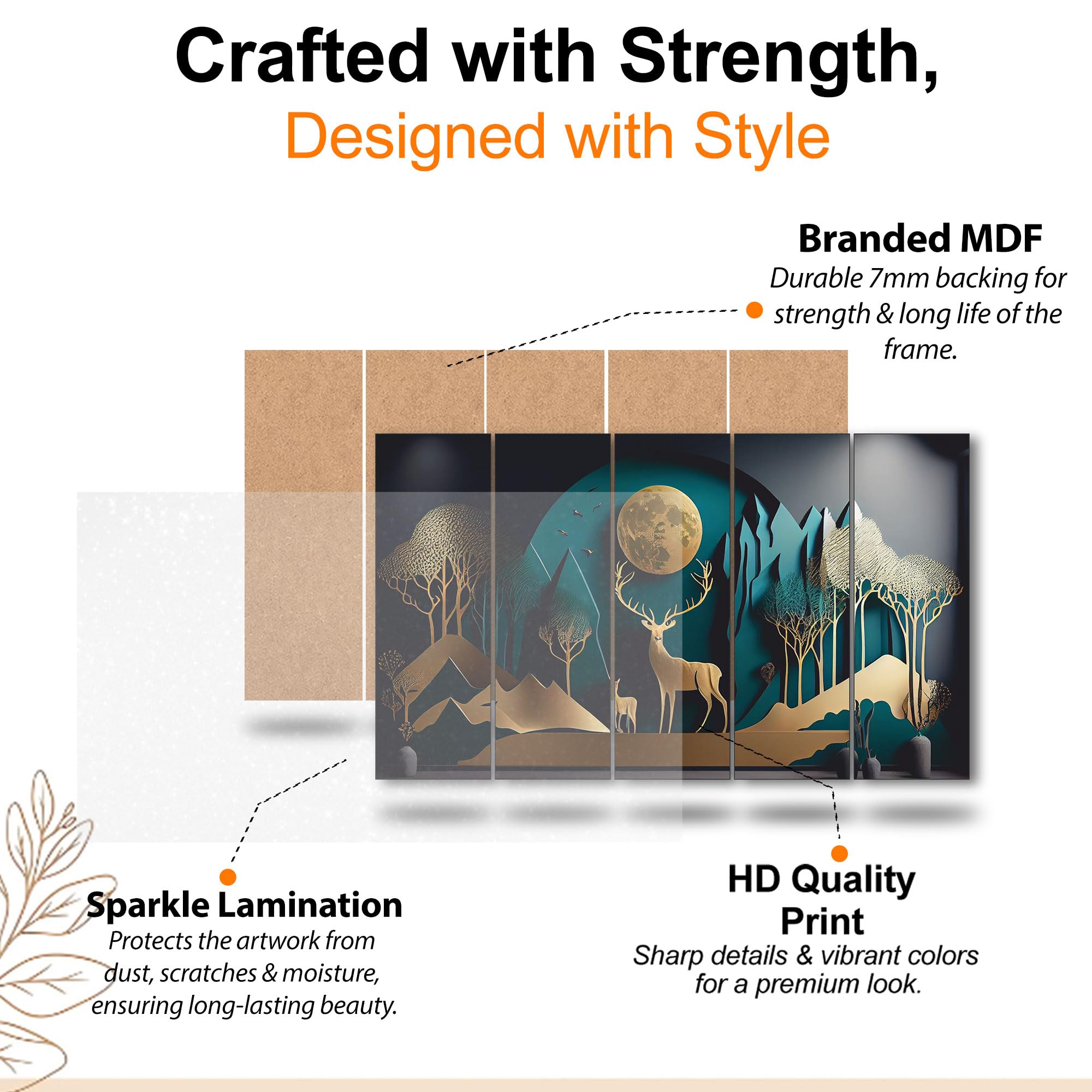 Crafted with Strength,
Designed with Style

Branded MDF
Durable 7mm backing for strength & long life of the frame.

Sparkle Lamination
Protects the artwork from dust, scratches & moisture, ensuring long-lasting beauty.

HD Quality Print
Sharp details & vibrant colors for a premium look.